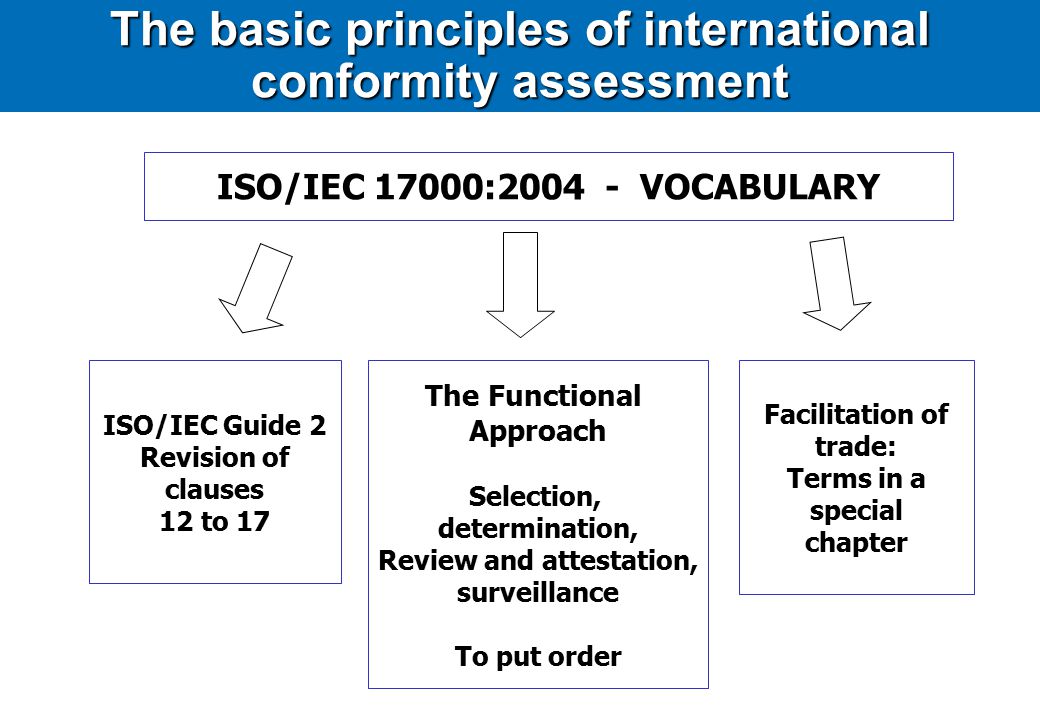 The basic principles of international conformity assessment

ISO/IEC 17000:2004 - VOCABULARY

ISO/IEC Guide 2
Revision of clauses
12 to 17

The Functional Approach

Selection, determination, Review and attestation, surveillance

To put order

Facilitation of trade:
Terms in a special chapter